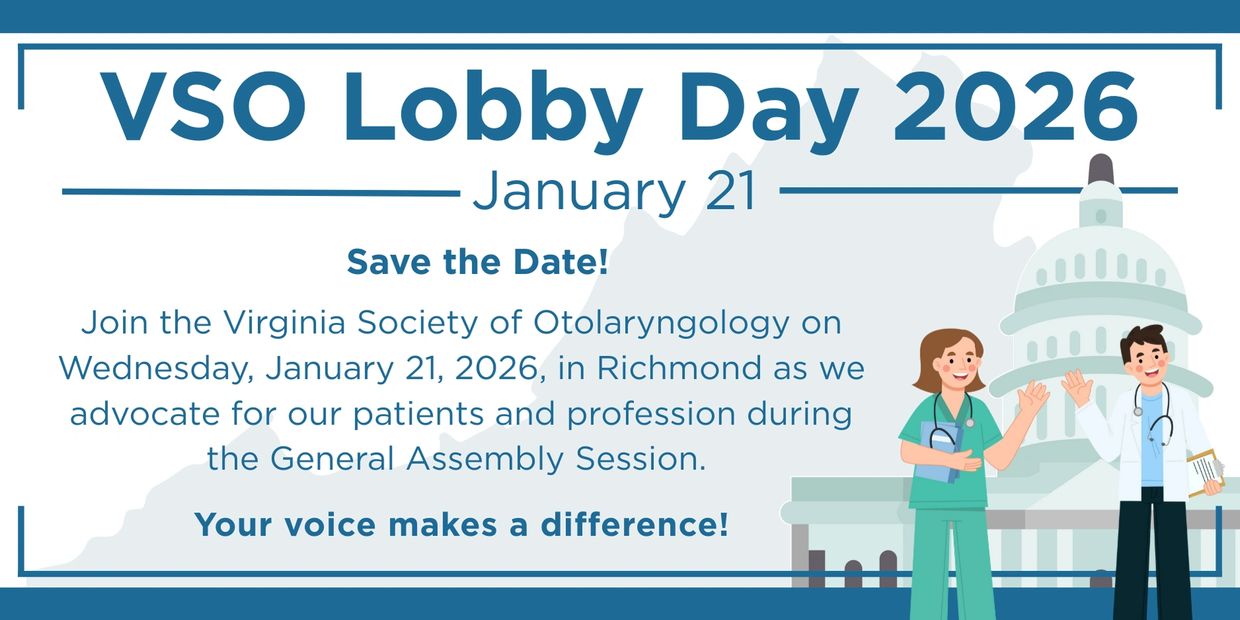 VSO Lobby Day 2026

January 21

Save the Date!

Join the Virginia Society of Otolaryngology on Wednesday, January 21, 2026, in Richmond as we advocate for our patients and profession during the General Assembly Session.

Your voice makes a difference!